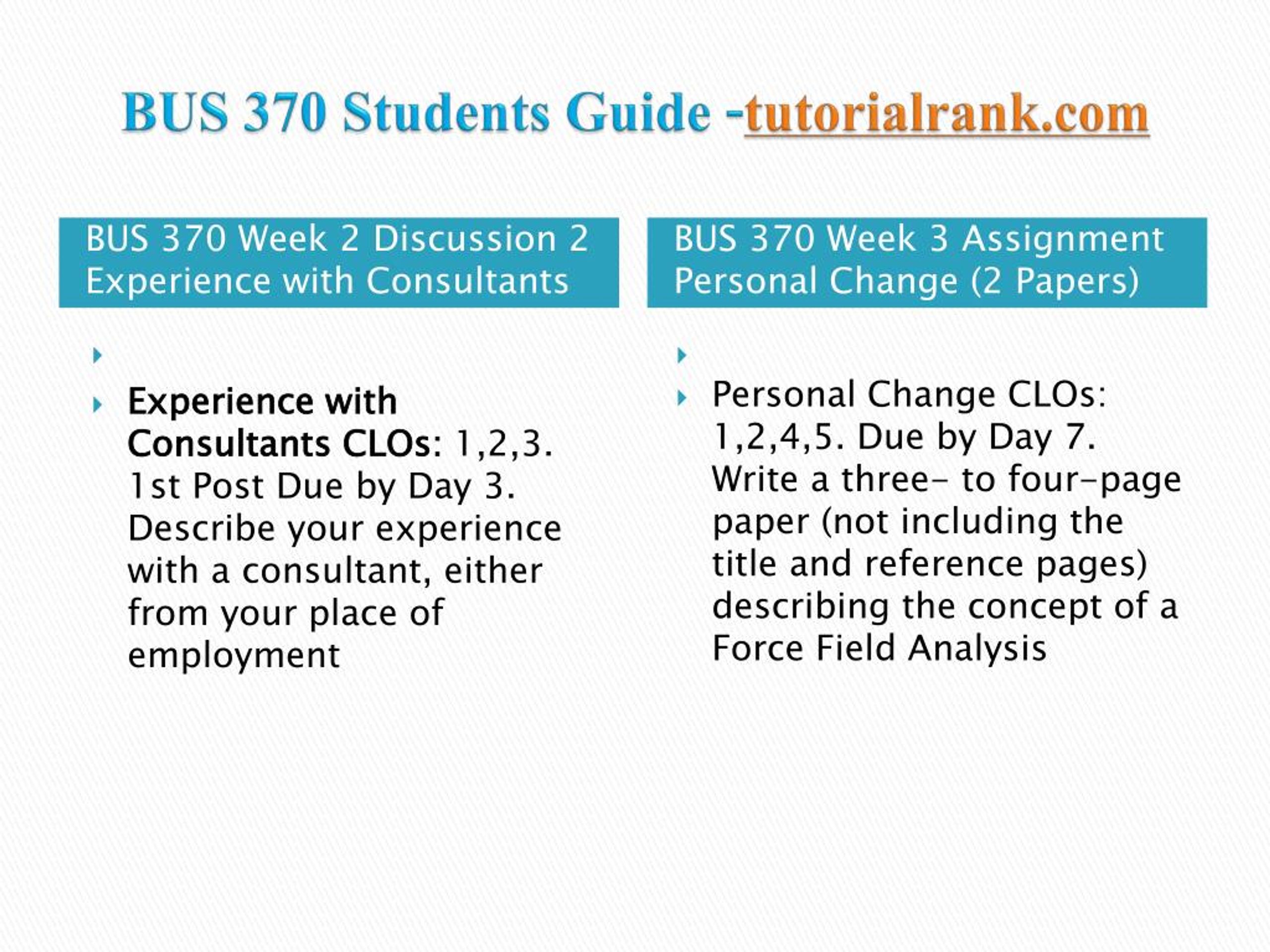 BUS 370 Students Guide -tutorialrank.com

BUS 370 Week 2 Discussion 2 Experience with Consultants

Experience with Consultants CLOs: 1,2,3. 1st Post Due by Day 3. Describe your experience with a consultant, either from your place of employment

BUS 370 Week 3 Assignment Personal Change (2 Papers)

Personal Change CLOs: 1,2,4,5. Due by Day 7. Write a three- to four-page paper (not including the title and reference pages) describing the concept of a Force Field Analysis